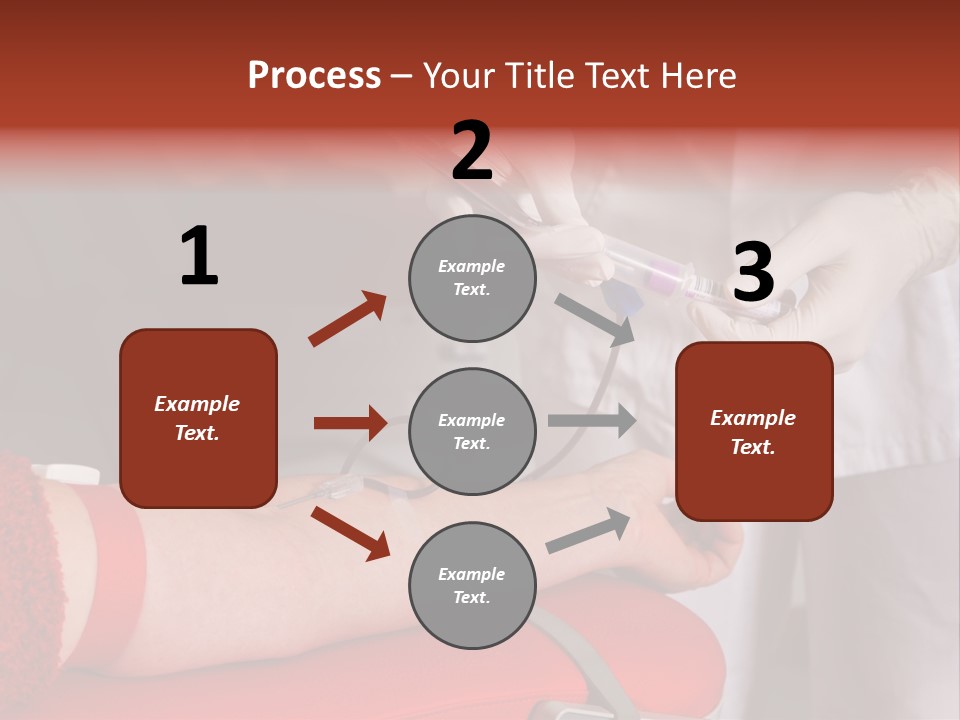 Process – Your Title Text Here

1

Example Text.

2

Example Text.

Example Text.

Example Text.

3

Example Text.